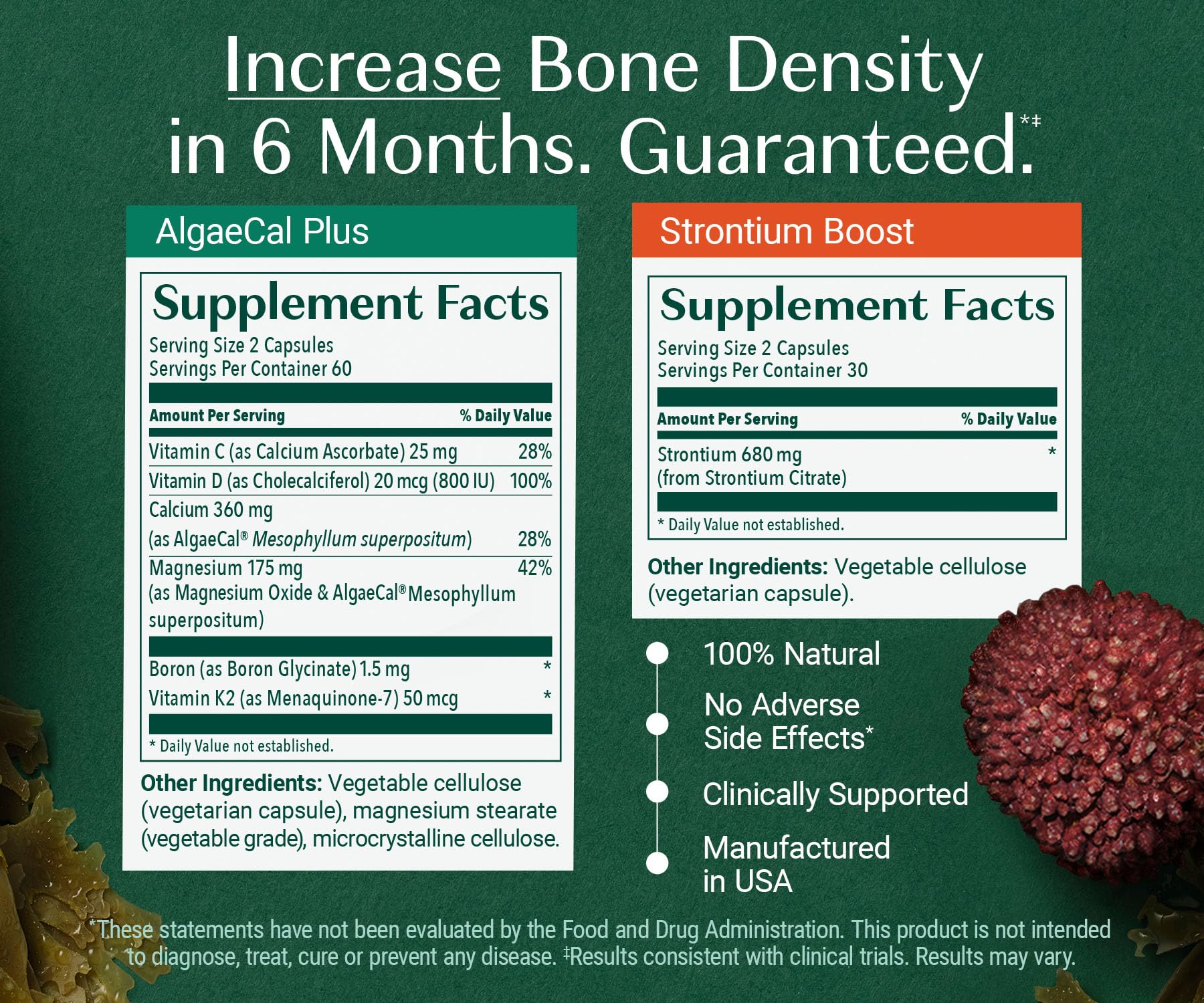 Increase Bone Density in 6 Months. Guaranteed.*‡

AlgaeCal Plus

Supplement Facts
Serving Size 2 Capsules
Servings Per Container 60

| Amount Per Serving | % Daily Value |
|---|---|
| Vitamin C (as Calcium Ascorbate) 25 mg | 28% |
| Vitamin D (as Cholecalciferol) 20 mcg (800 IU) | 100% |
| Calcium 360 mg (as AlgaeCal® Mesophyllum superpositum) | 28% |
| Magnesium 175 mg (as Magnesium Oxide & AlgaeCal® Mesophyllum superpositum) | 42% |
| Boron (as Boron Glycinate) 1.5 mg | * |
| Vitamin K2 (as Menaquinone-7) 50 mcg | * |

* Daily Value not established.

Other Ingredients: Vegetable cellulose (vegetarian capsule), magnesium stearate (vegetable grade), microcrystalline cellulose.

Strontium Boost

Supplement Facts
Serving Size 2 Capsules
Servings Per Container 30

| Amount Per Serving | % Daily Value |
|---|---|
| Strontium 680 mg (from Strontium Citrate) | * |

* Daily Value not established.

Other Ingredients: Vegetable cellulose (vegetarian capsule).

100% Natural

No Adverse Side Effects*

Clinically Supported

Manufactured in USA

*These statements have not been evaluated by the Food and Drug Administration. This product is not intended to diagnose, treat, cure or prevent any disease. ‡Results consistent with clinical trials. Results may vary.